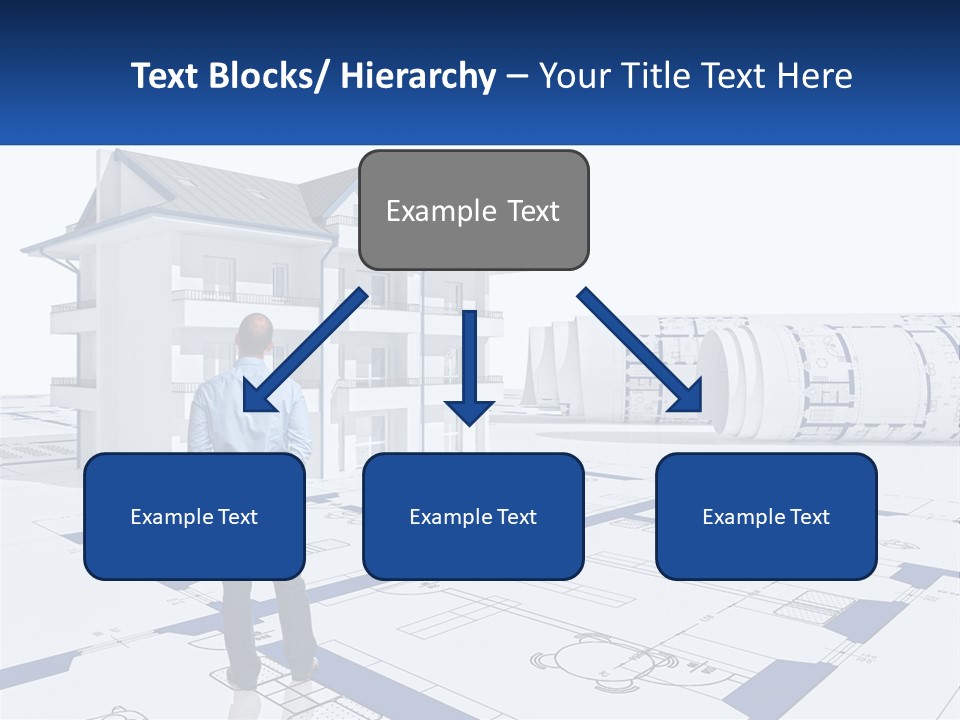 Text Blocks/ Hierarchy – Your Title Text Here

Example Text

Example Text

Example Text

Example Text